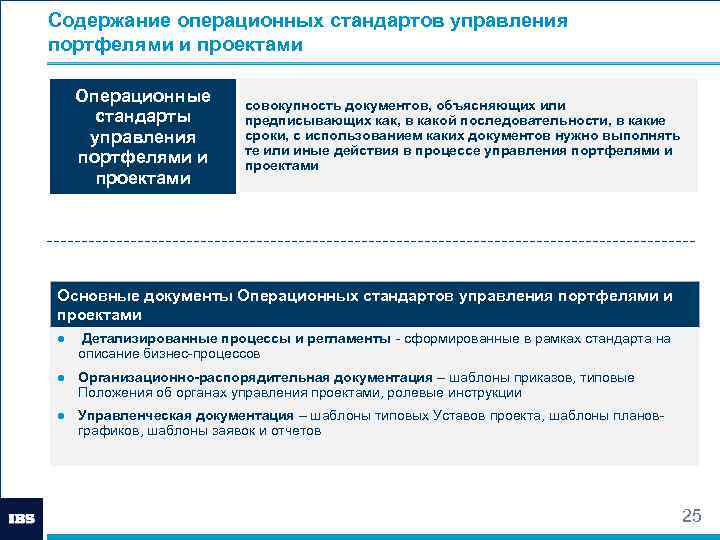 Содержание операционных стандартов управления портфелями и проектами

Операционные стандарты управления портфелями и проектами

совокупность документов, объясняющих или предписывающих как, в какой последовательности, в какие сроки, с использованием каких документов нужно выполнять те или иные действия в процессе управления портфелями и проектами

Основные документы Операционных стандартов управления портфелями и проектами

● Детализированные процессы и регламенты - сформированные в рамках стандарта на описание бизнес-процессов

● Организационно-распорядительная документация – шаблоны приказов, типовые Положения об органах управления проектами, ролевые инструкции

● Управленческая документация – шаблоны типовых Уставов проекта, шаблоны планов-графиков, шаблоны заявок и отчетов

IBS

25